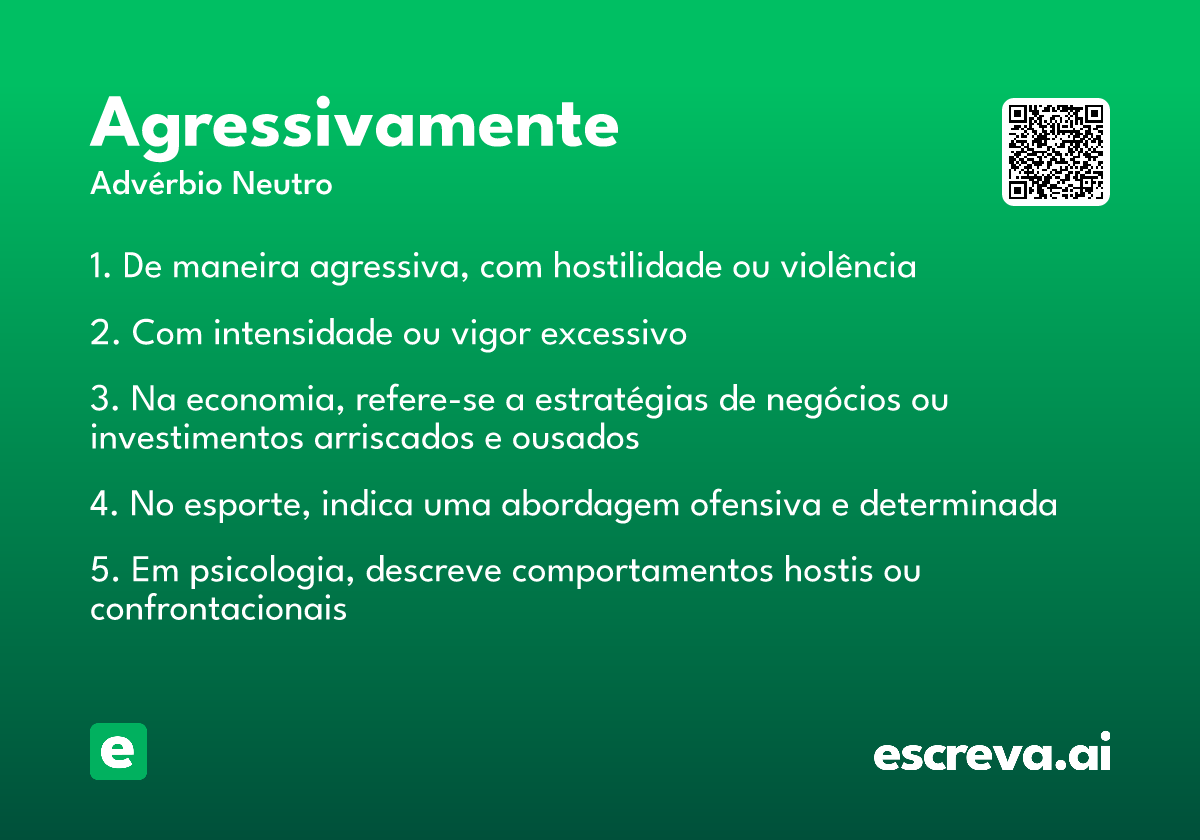 Agressivamente
Advérbio Neutro

1. De maneira agressiva, com hostilidade ou violência

2. Com intensidade ou vigor excessivo

3. Na economia, refere-se a estratégias de negócios ou investimentos arriscados e ousados

4. No esporte, indica uma abordagem ofensiva e determinada

5. Em psicologia, descreve comportamentos hostis ou confrontacionais

e

escreva.ai